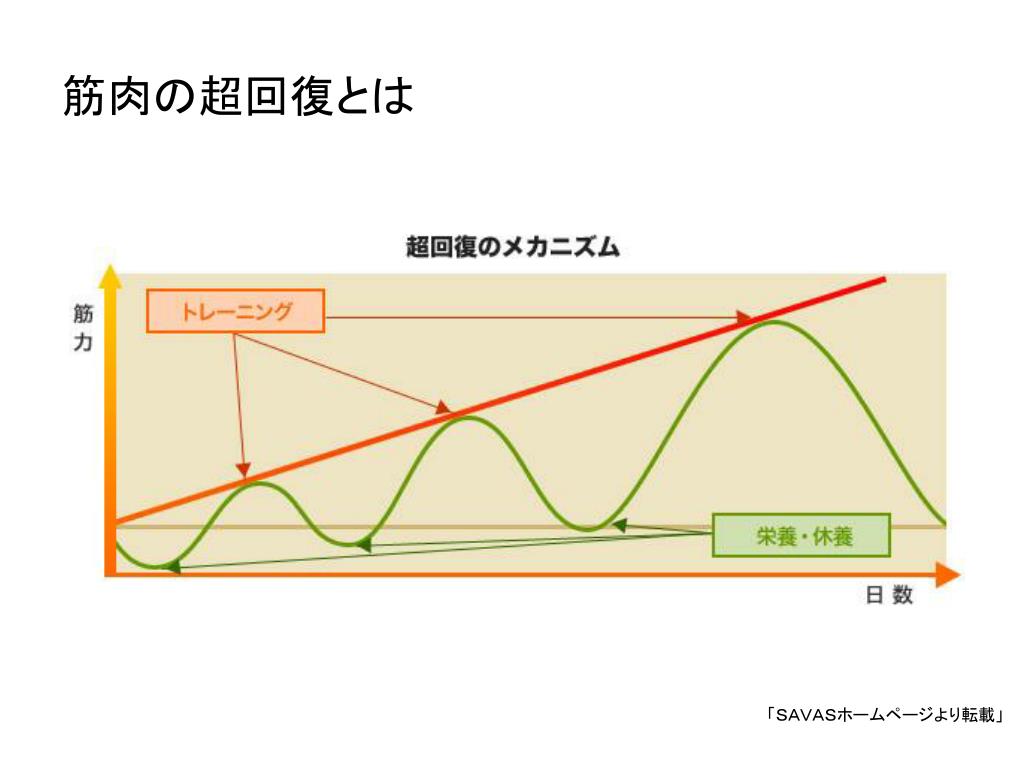 筋肉の超回復とは

超回復のメカニズム

筋力

トレーニング

栄養・休養

日数

「SAVASホームページより転載」